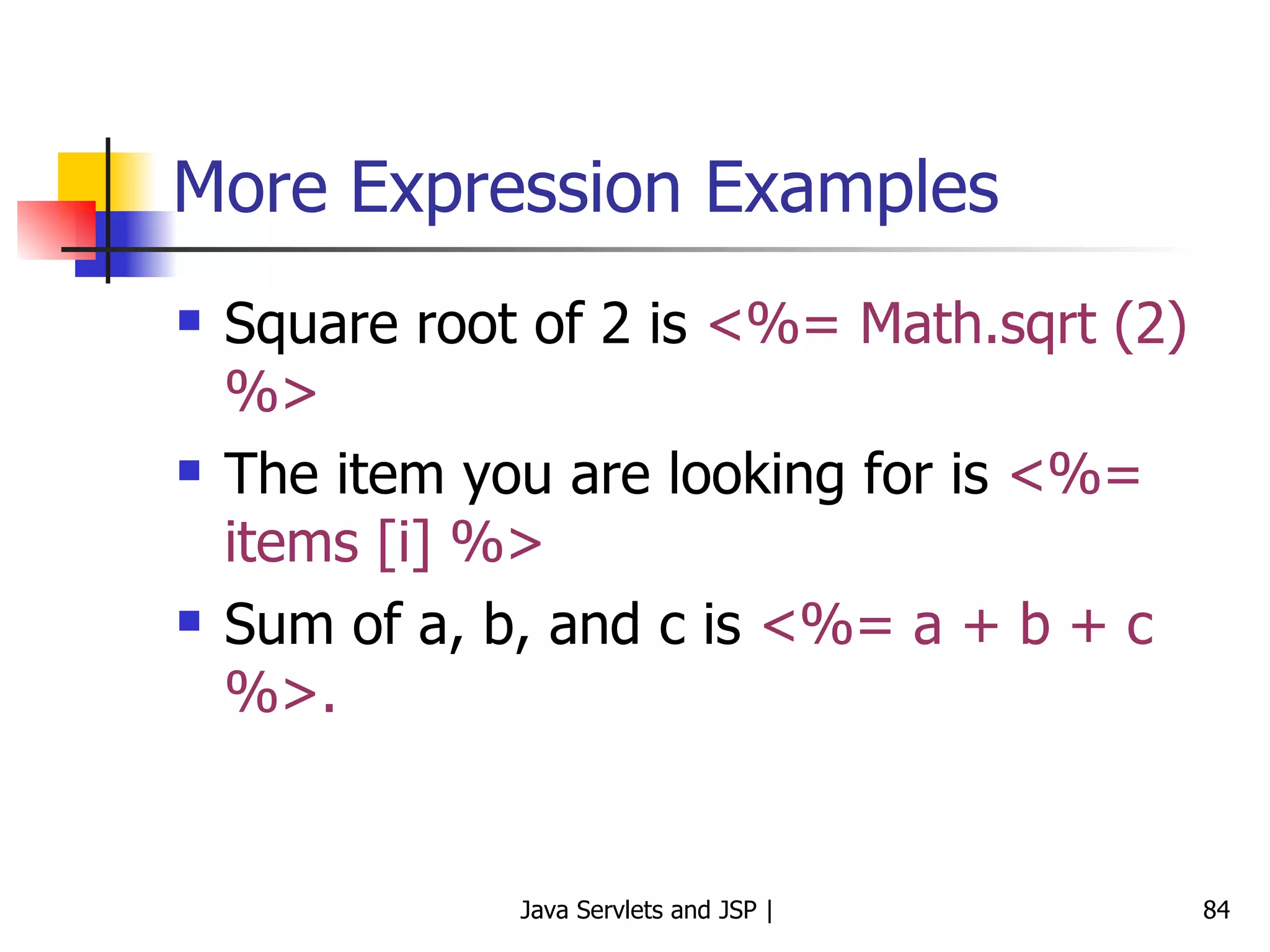 More Expression Examples

- Square root of 2 is <%= Math.sqrt (2) %>
- The item you are looking for is <%= items [i] %>
- Sum of a, b, and c is <%= a + b + c %>.

Java Servlets and JSP |

84